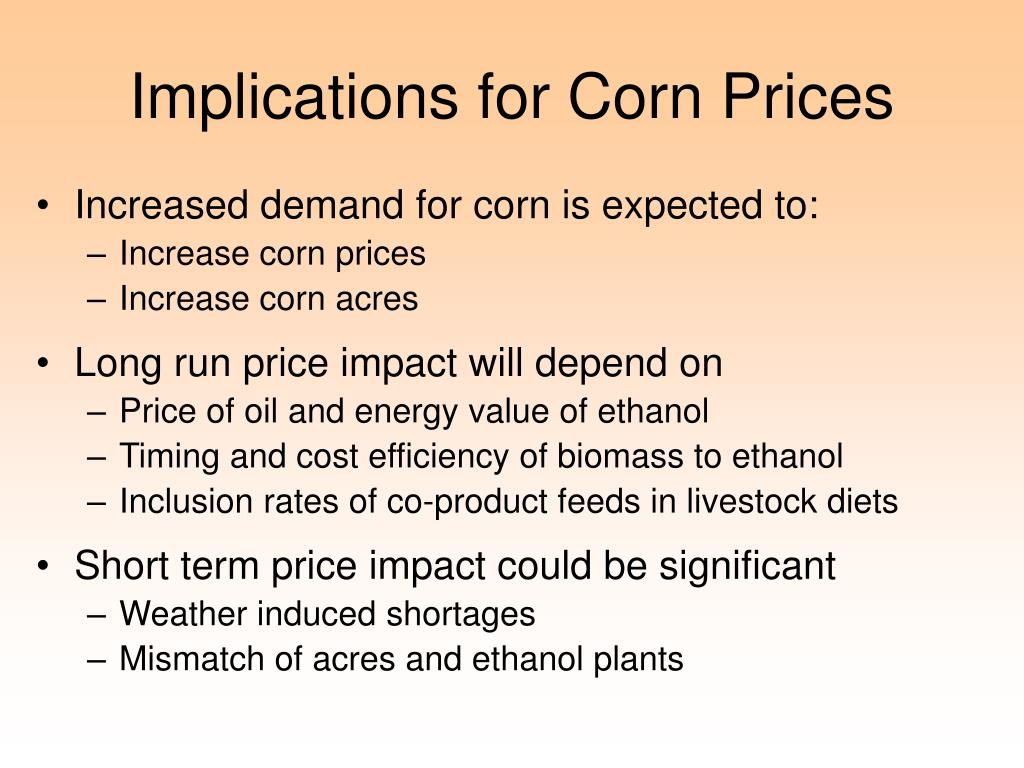 Implications for Corn Prices

• Increased demand for corn is expected to:
– Increase corn prices
– Increase corn acres

• Long run price impact will depend on
– Price of oil and energy value of ethanol
– Timing and cost efficiency of biomass to ethanol
– Inclusion rates of co-product feeds in livestock diets

• Short term price impact could be significant
– Weather induced shortages
– Mismatch of acres and ethanol plants